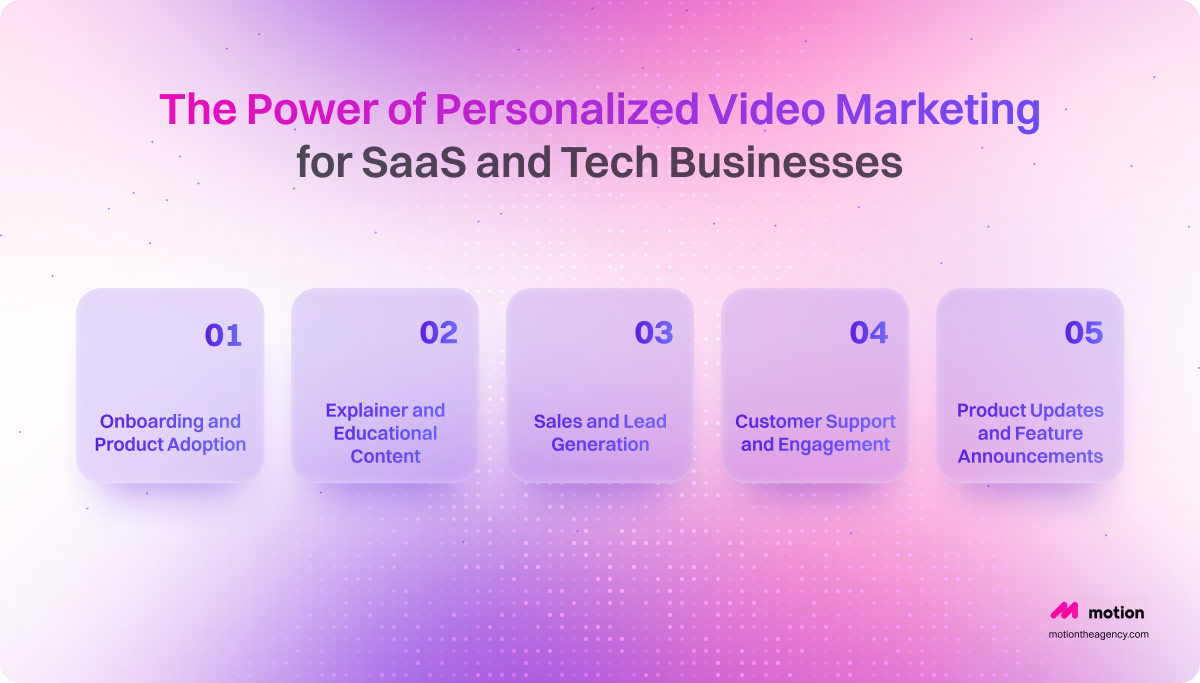 The Power of Personalized Video Marketing
for SaaS and Tech Businesses

01
Onboarding and Product Adoption

02
Explainer and Educational Content

03
Sales and Lead Generation

04
Customer Support and Engagement

05
Product Updates and Feature Announcements

motion
motiontheagency.com